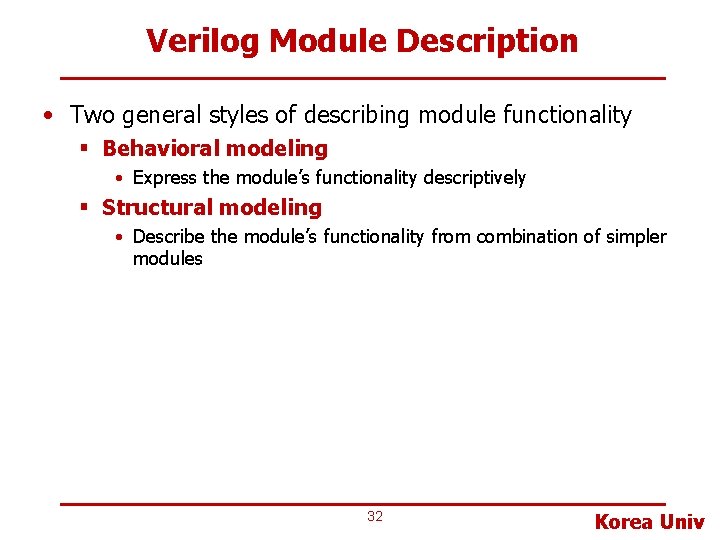 Verilog Module Description

• Two general styles of describing module functionality
  ▪ Behavioral modeling
    • Express the module's functionality descriptively
  ▪ Structural modeling
    • Describe the module's functionality from combination of simpler modules

32

Korea Univ